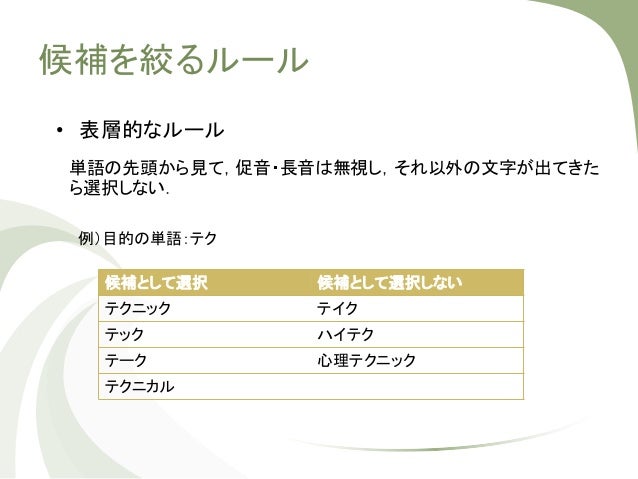 候補を絞るルール

• 表層的なルール

単語の先頭から見て，促音・長音は無視し，それ以外の文字が出てきたら選択しない．

例）目的の単語：テク

| 候補として選択 | 候補として選択しない |
|---|---|
| テクニック | テイク |
| テック | ハイテク |
| テーク | 心理テクニック |
| テクニカル | |